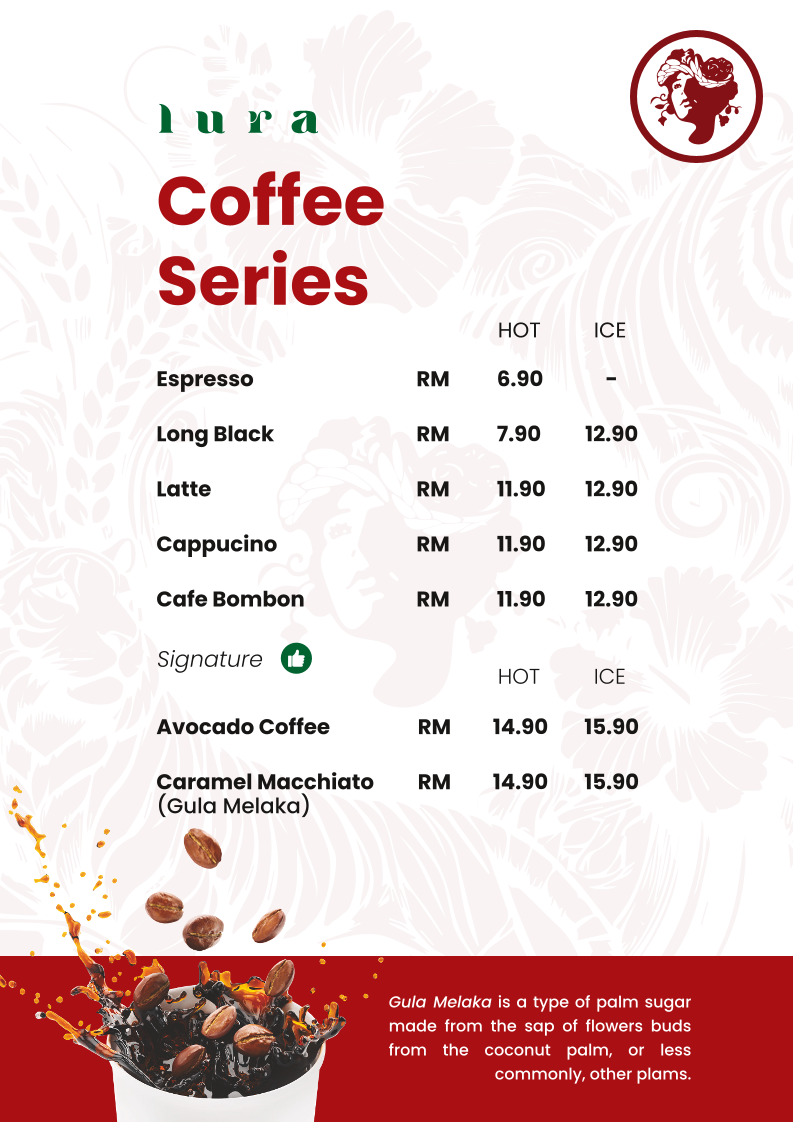 lura

Coffee Series

| | | HOT | ICE |
|---|---|---|---|
| Espresso | RM | 6.90 | - |
| Long Black | RM | 7.90 | 12.90 |
| Latte | RM | 11.90 | 12.90 |
| Cappucino | RM | 11.90 | 12.90 |
| Cafe Bombon | RM | 11.90 | 12.90 |

Signature

| | | HOT | ICE |
|---|---|---|---|
| Avocado Coffee | RM | 14.90 | 15.90 |
| Caramel Macchiato (Gula Melaka) | RM | 14.90 | 15.90 |

Gula Melaka is a type of palm sugar made from the sap of flowers buds from the coconut palm, or less commonly, other plams.